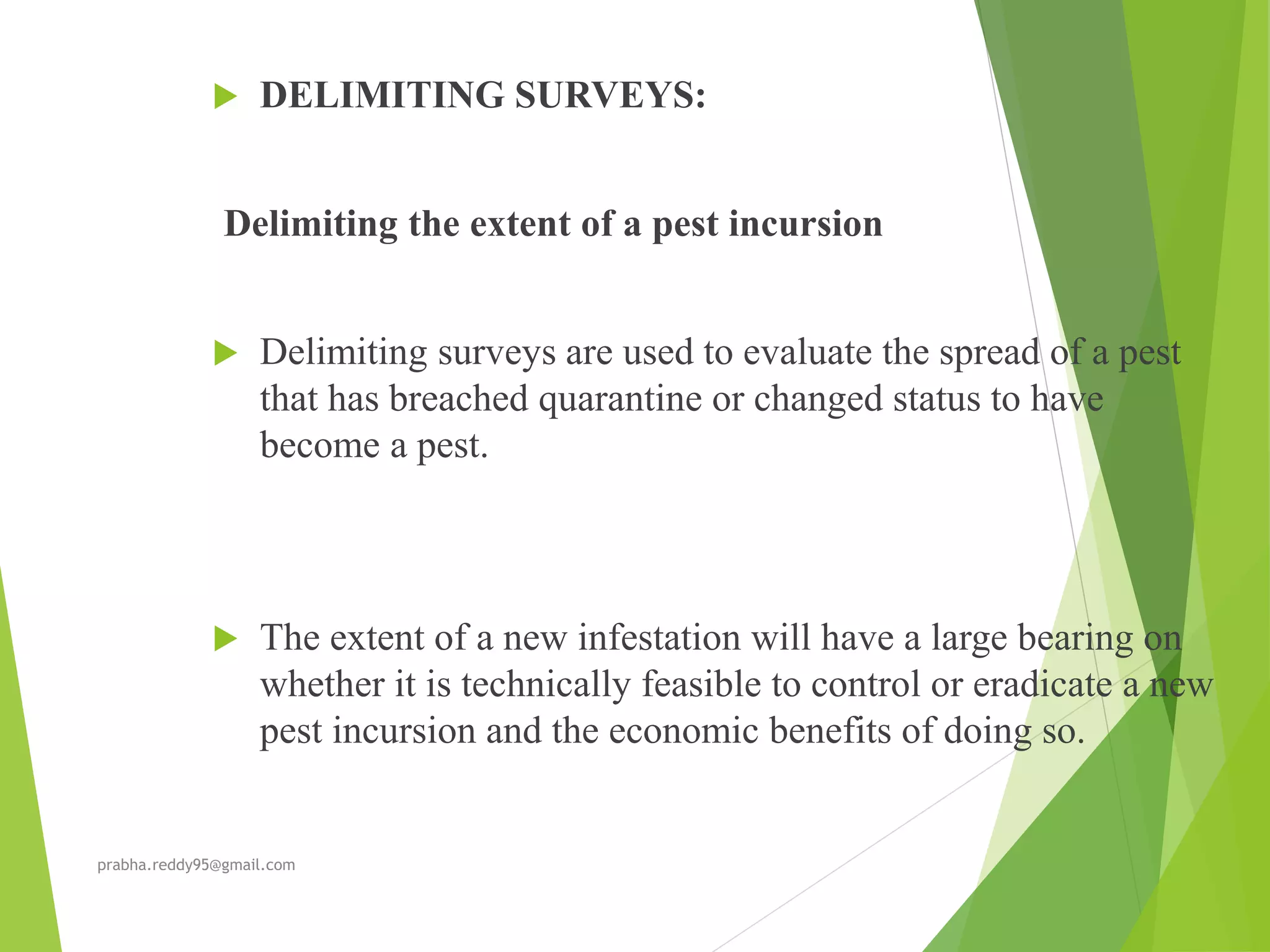 DELIMITING SURVEYS:

Delimiting the extent of a pest incursion

Delimiting surveys are used to evaluate the spread of a pest that has breached quarantine or changed status to have become a pest.

The extent of a new infestation will have a large bearing on whether it is technically feasible to control or eradicate a new pest incursion and the economic benefits of doing so.

prabha.reddy95@gmail.com